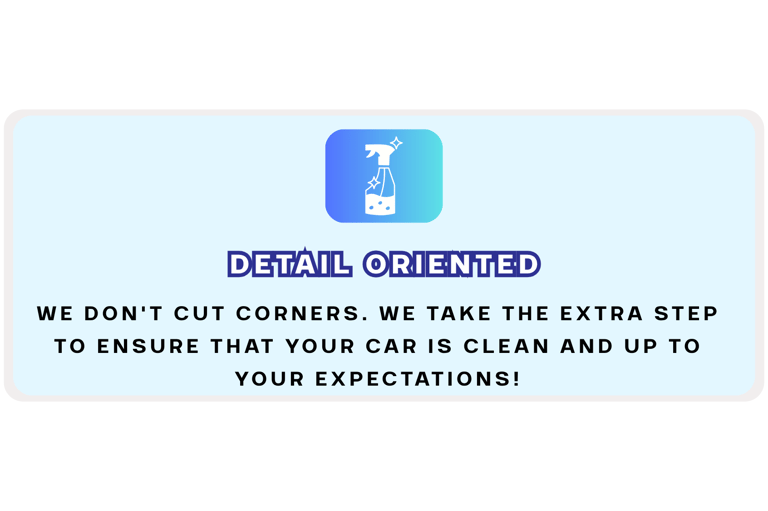 DETAIL ORIENTED

WE DON'T CUT CORNERS. WE TAKE THE EXTRA STEP TO ENSURE THAT YOUR CAR IS CLEAN AND UP TO YOUR EXPECTATIONS!